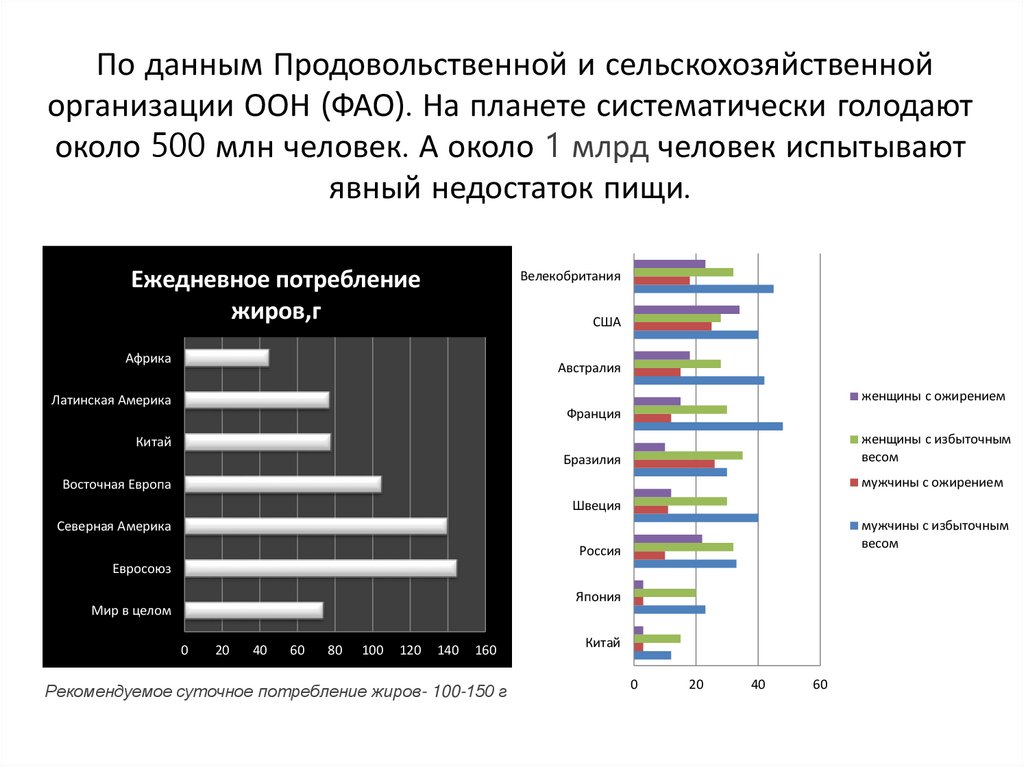 По данным Продовольственной и сельскохозяйственной организации ООН (ФАО). На планете систематически голодают около 500 млн человек. А около 1 млрд человек испытывают явный недостаток пищи.

Ежедневное потребление жиров,г

Африка
Латинская Америка
Китай
Восточная Европа
Северная Америка
Евросоюз
Мир в целом

0 20 40 60 80 100 120 140 160

Рекомендуемое суточное потребление жиров- 100-150 г

Велекобритания
США
Австралия
Франция
Бразилия
Швеция
Россия
Япония
Китай

0 20 40 60

женщины с ожирением
женщины с избыточным весом
мужчины с ожирением
мужчины с избыточным весом